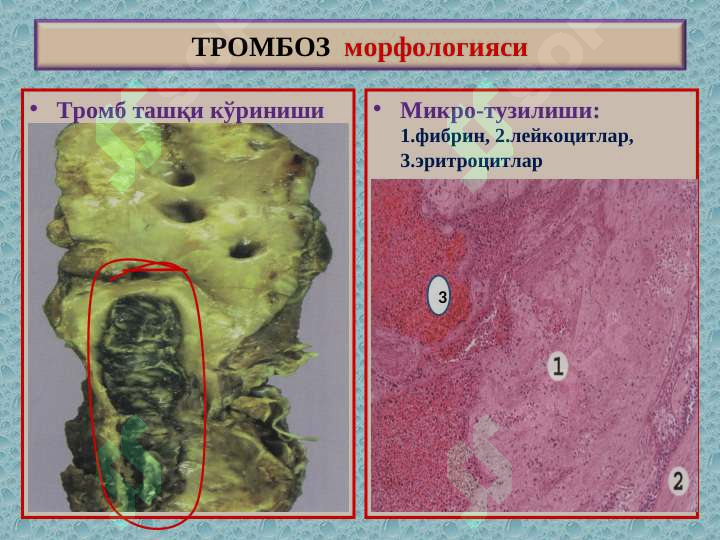 ТРОМБОЗ морфологияси

• Тромб ташқи кўриниши

• Микро-тузилиши:
1.фибрин, 2.лейкоцитлар, 3.эритроцитлар

3

1

2